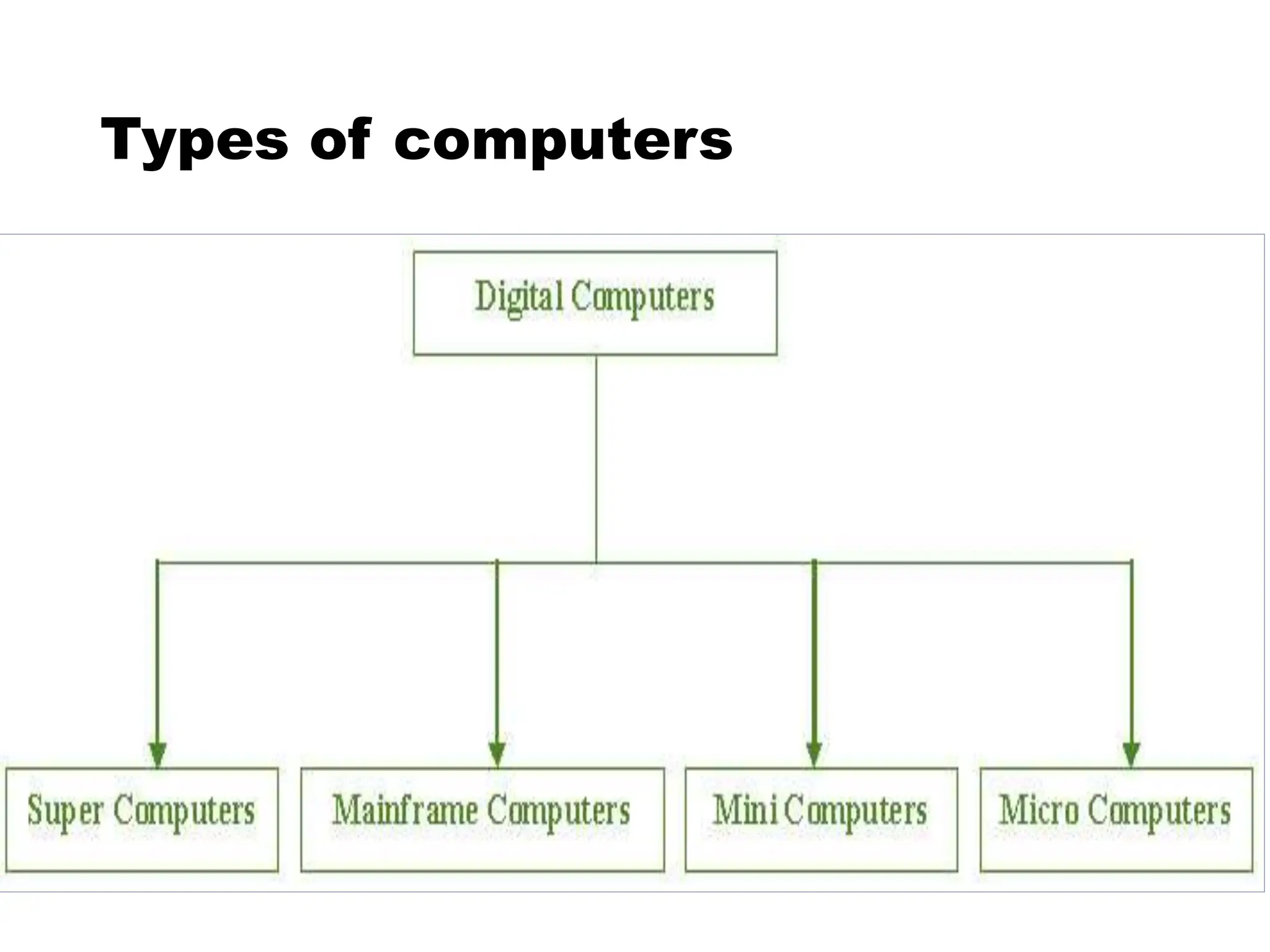 Types of computers

Digital Computers

Super Computers

Mainframe Computers

Mini Computers

Micro Computers